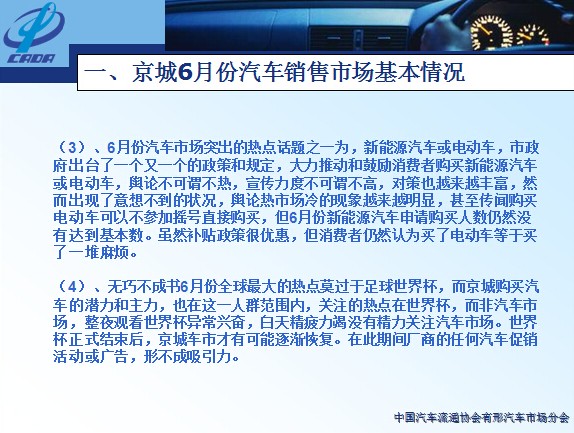 CADA

一、京城6月份汽车销售市场基本情况

（3）、6月份汽车市场突出的热点话题之一为，新能源汽车或电动车，市政府出台了一个又一个的政策和规定，大力推动和鼓励消费者购买新能源汽车或电动车，舆论不可谓不热，宣传力度不可谓不高，对策也越来越丰富，然而出现了意想不到的状况，舆论热市场冷的现象越来越明显，甚至传闻购买电动车可以不参加摇号直接购买，但6月份新能源汽车申请购买人数仍然没有达到基本数。虽然补贴政策很优惠，但消费者仍然认为买了电动车等于买了一堆麻烦。

（4）、无巧不成书6月份全球最大的热点莫过于足球世界杯，而京城购买汽车的潜力和主力，也在这一人群范围内，关注的热点在世界杯，而非汽车市场，整夜观看世界杯异常兴奋，白天精疲力竭没有精力关注汽车市场。世界杯正式结束后，京城车市才有可能逐渐恢复。在此期间厂商的任何汽车促销活动或广告，形不成吸引力。

中国汽车流通协会有形汽车市场分会